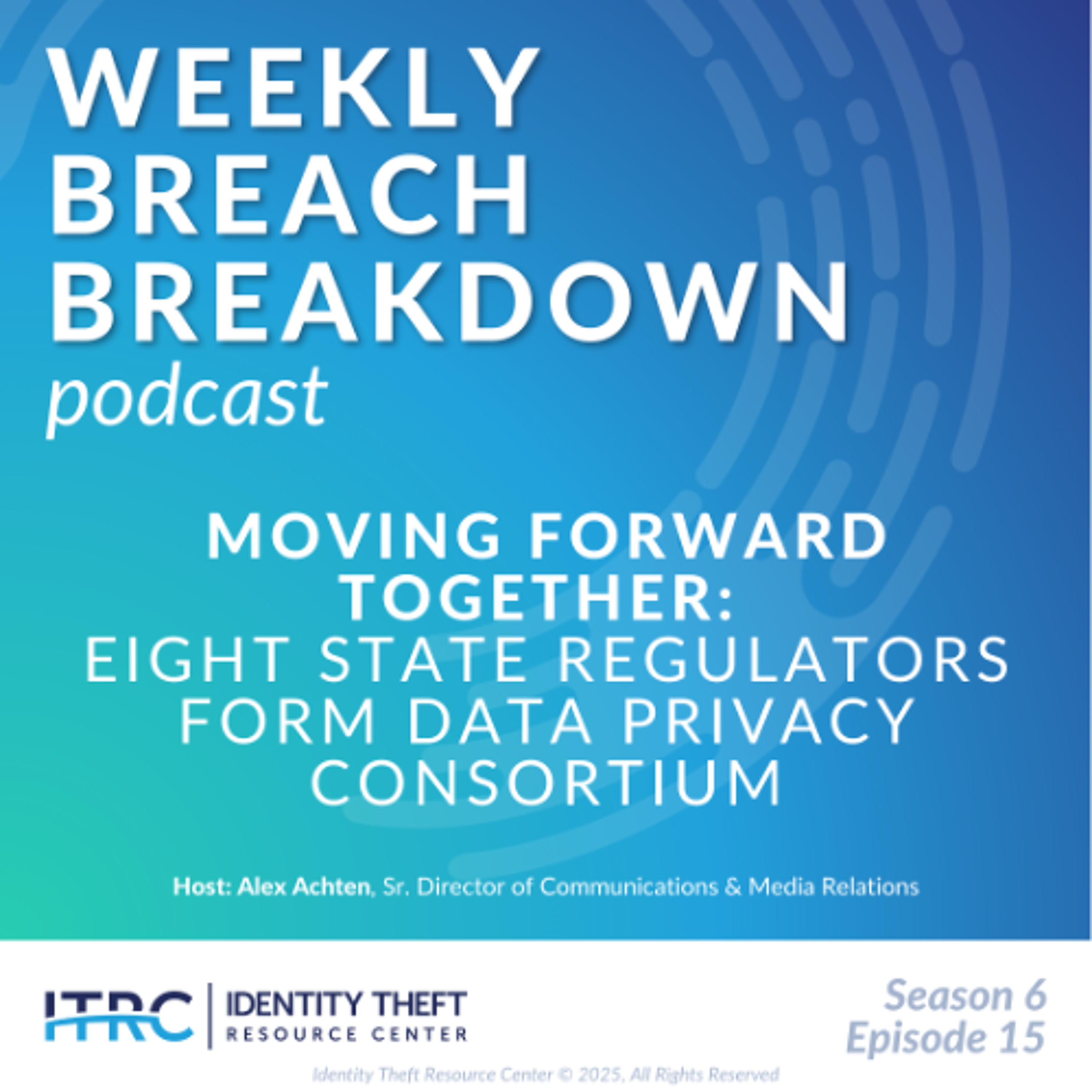 WEEKLY BREACH BREAKDOWN
podcast

MOVING FORWARD TOGETHER:
EIGHT STATE REGULATORS FORM DATA PRIVACY CONSORTIUM

Host: Alex Achten, Sr. Director of Communications & Media Relations

ITRC | IDENTITY THEFT RESOURCE CENTER

Season 6
Episode 15

Identity Theft Resource Center © 2025, All Rights Reserved